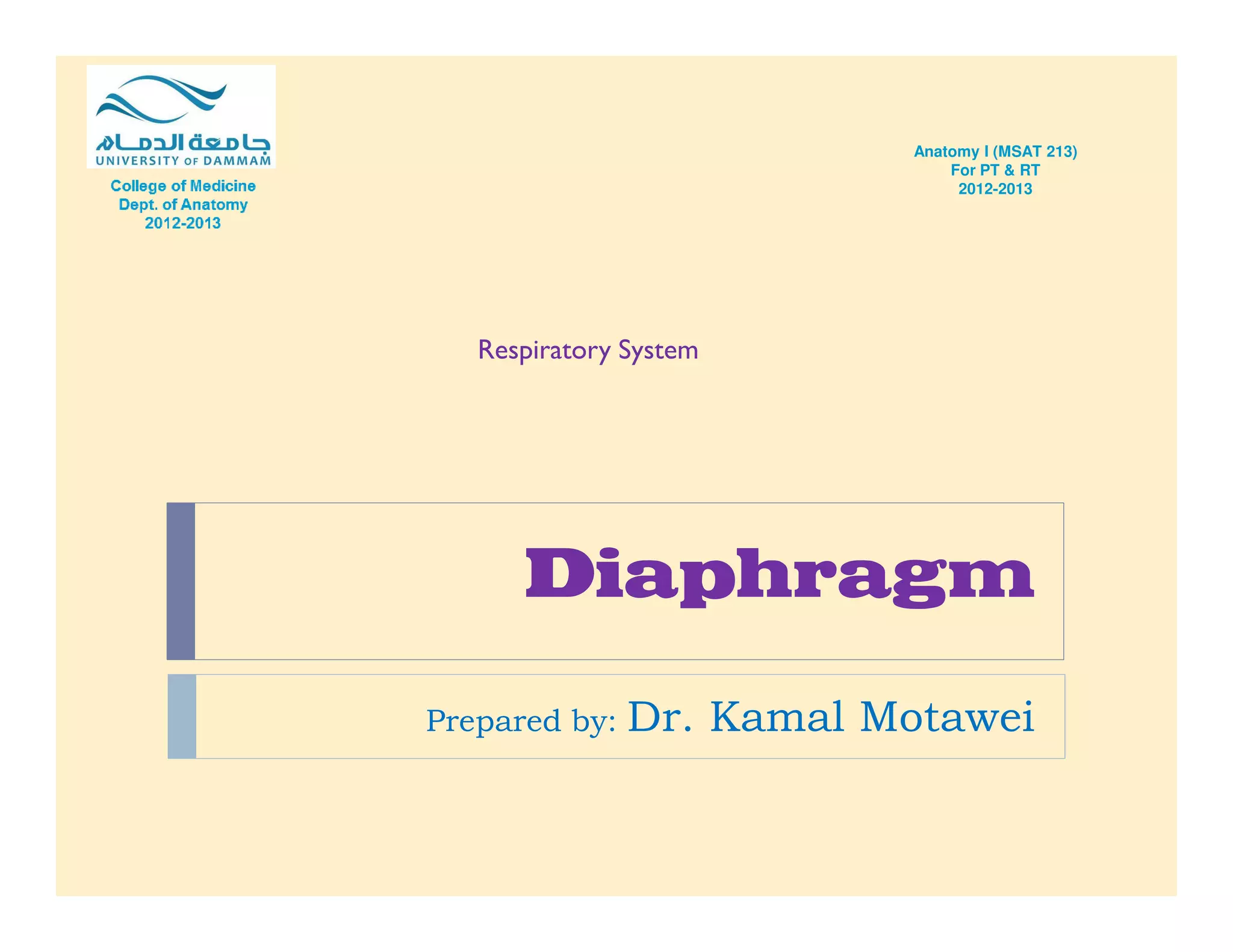 جامعة الدمام
UNIVERSITY OF DAMMAM

College of Medicine
Dept. of Anatomy
2012-2013

Anatomy I (MSAT 213)
For PT & RT
2012-2013

Respiratory System

Diaphragm

Prepared by: Dr. Kamal Motawei